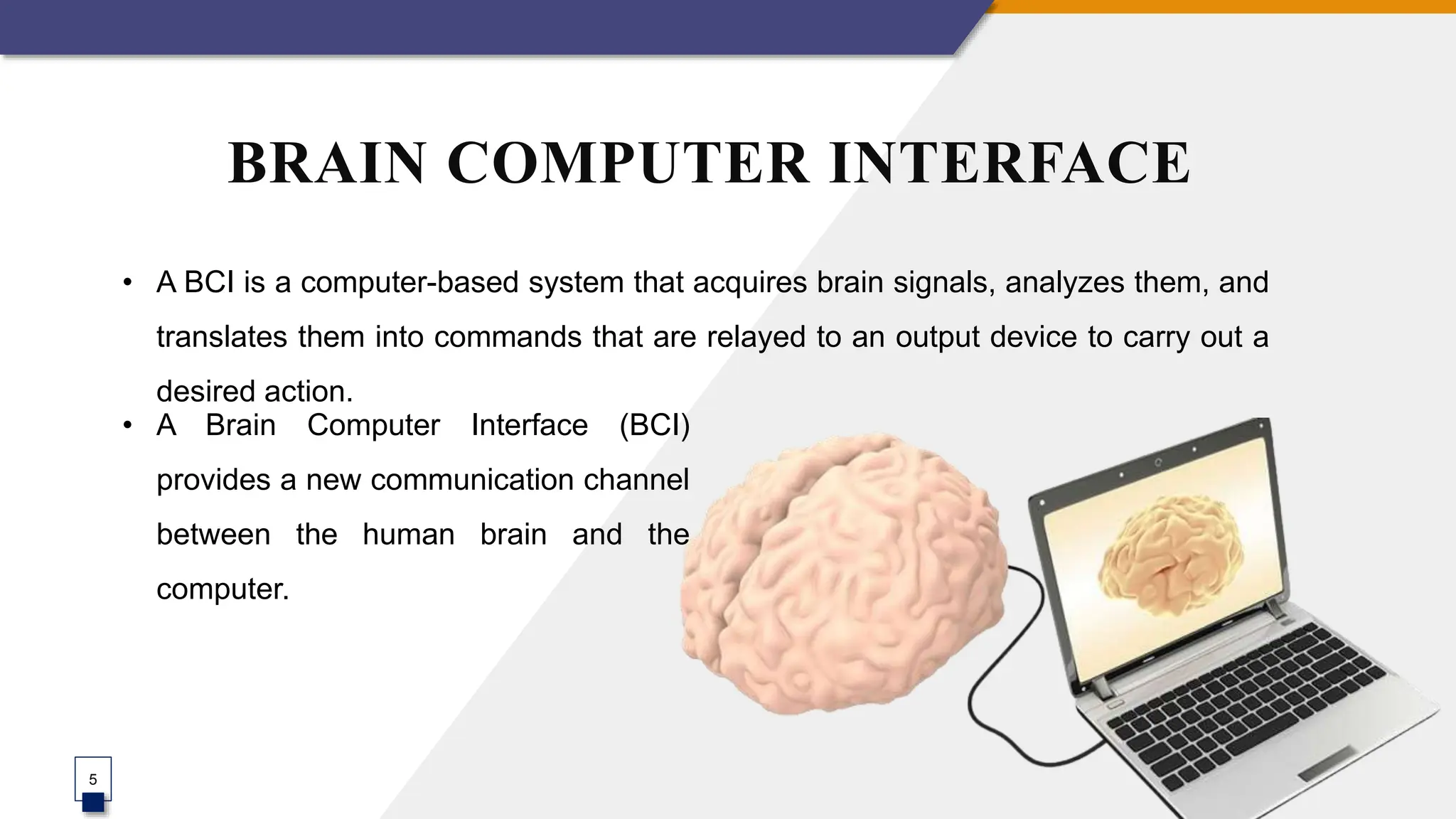 BRAIN COMPUTER INTERFACE

• A BCI is a computer-based system that acquires brain signals, analyzes them, and translates them into commands that are relayed to an output device to carry out a desired action.

• A Brain Computer Interface (BCI) provides a new communication channel between the human brain and the computer.

5